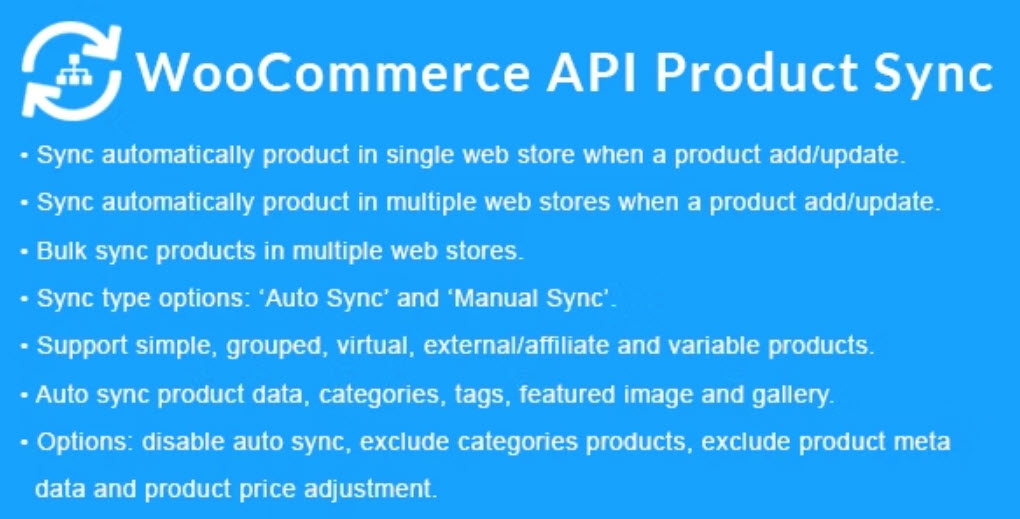 WooCommerce API Product Sync

• Sync automatically product in single web store when a product add/update.
• Sync automatically product in multiple web stores when a product add/update.
• Bulk sync products in multiple web stores.
• Sync type options: ‘Auto Sync’ and ‘Manual Sync’.
• Support simple, grouped, virtual, external/affiliate and variable products.
• Auto sync product data, categories, tags, featured image and gallery.
• Options: disable auto sync, exclude categories products, exclude product meta data and product price adjustment.